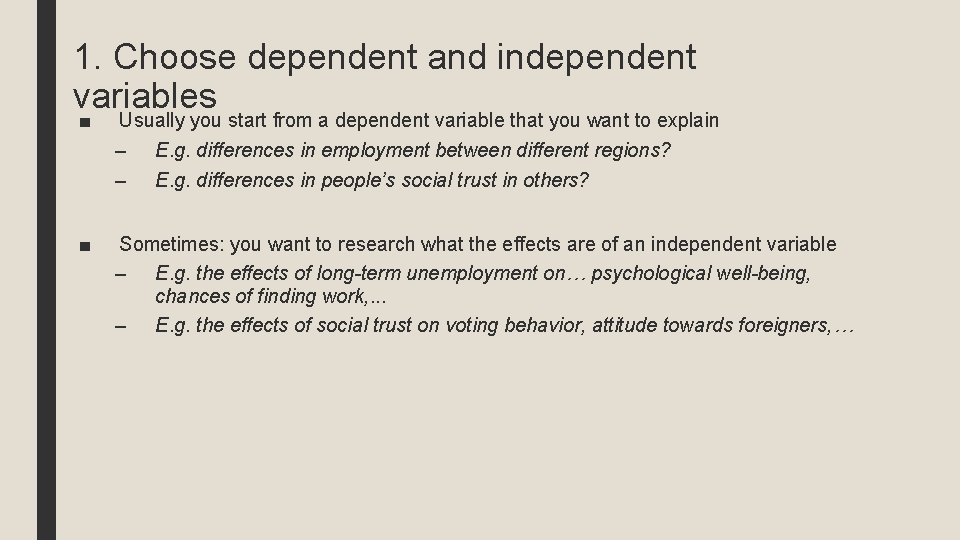 1. Choose dependent and independent variables

■ Usually you start from a dependent variable that you want to explain

– E.g. differences in employment between different regions?

– E.g. differences in people’s social trust in others?

■ Sometimes: you want to research what the effects are of an independent variable

– E.g. the effects of long-term unemployment on… psychological well-being, chances of finding work,…

– E.g. the effects of social trust on voting behavior, attitude towards foreigners,…